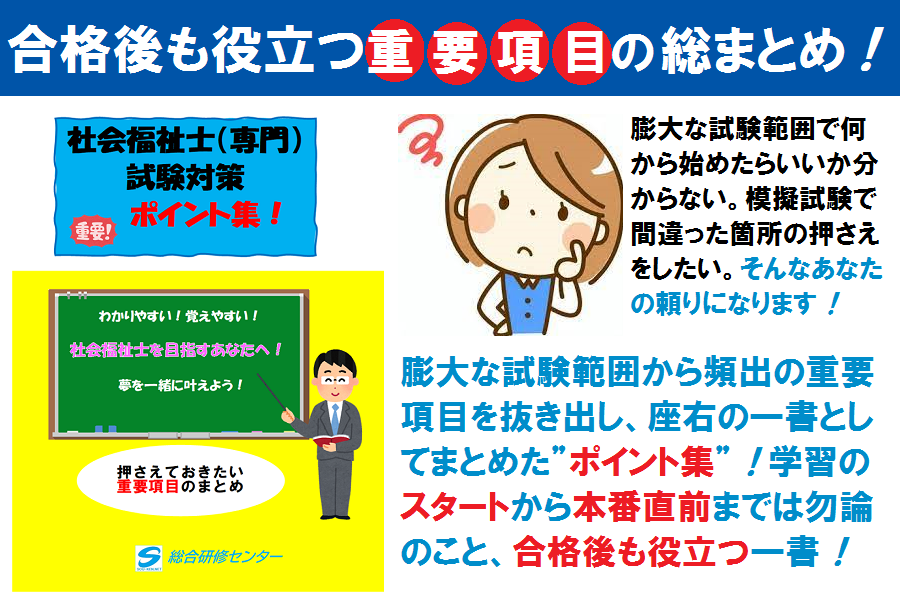 合格後も役立つ重要項目の総まとめ！

社会福祉士（専門）
試験対策
重要!
ポイント集！

わかりやすい！覚えやすい！
社会福祉士を目指すあなたへ！
夢を一緒に叶えよう！

押さえておきたい
重要項目のまとめ

総合研修センター

膨大な試験範囲で何から始めたらいいか分からない。模擬試験で間違った箇所の押さえをしたい。そんなあなたの頼りになります！

膨大な試験範囲から頻出の重要項目を抜き出し、座右の一書としてまとめた”ポイント集”！学習のスタートから本番直前までは勿論のこと、合格後も役立つ一書！